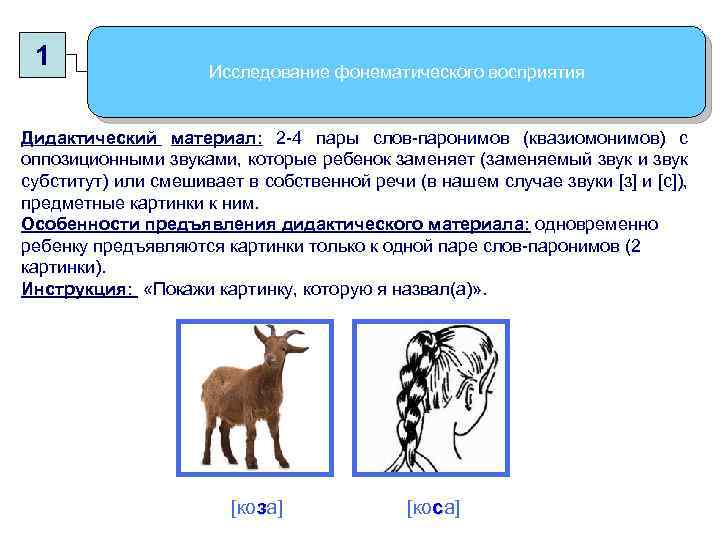 1

Исследование фонематического восприятия

Дидактический материал: 2-4 пары слов-паронимов (квазиомонимов) с оппозиционными звуками, которые ребенок заменяет (заменяемый звук и звук субститут) или смешивает в собственной речи (в нашем случае звуки [з] и [с]), предметные картинки к ним.

Особенности предъявления дидактического материала: одновременно ребенку предъявляются картинки только к одной паре слов-паронимов (2 картинки).

Инструкция: «Покажи картинку, которую я назвал(а)».

[коза]

[коса]